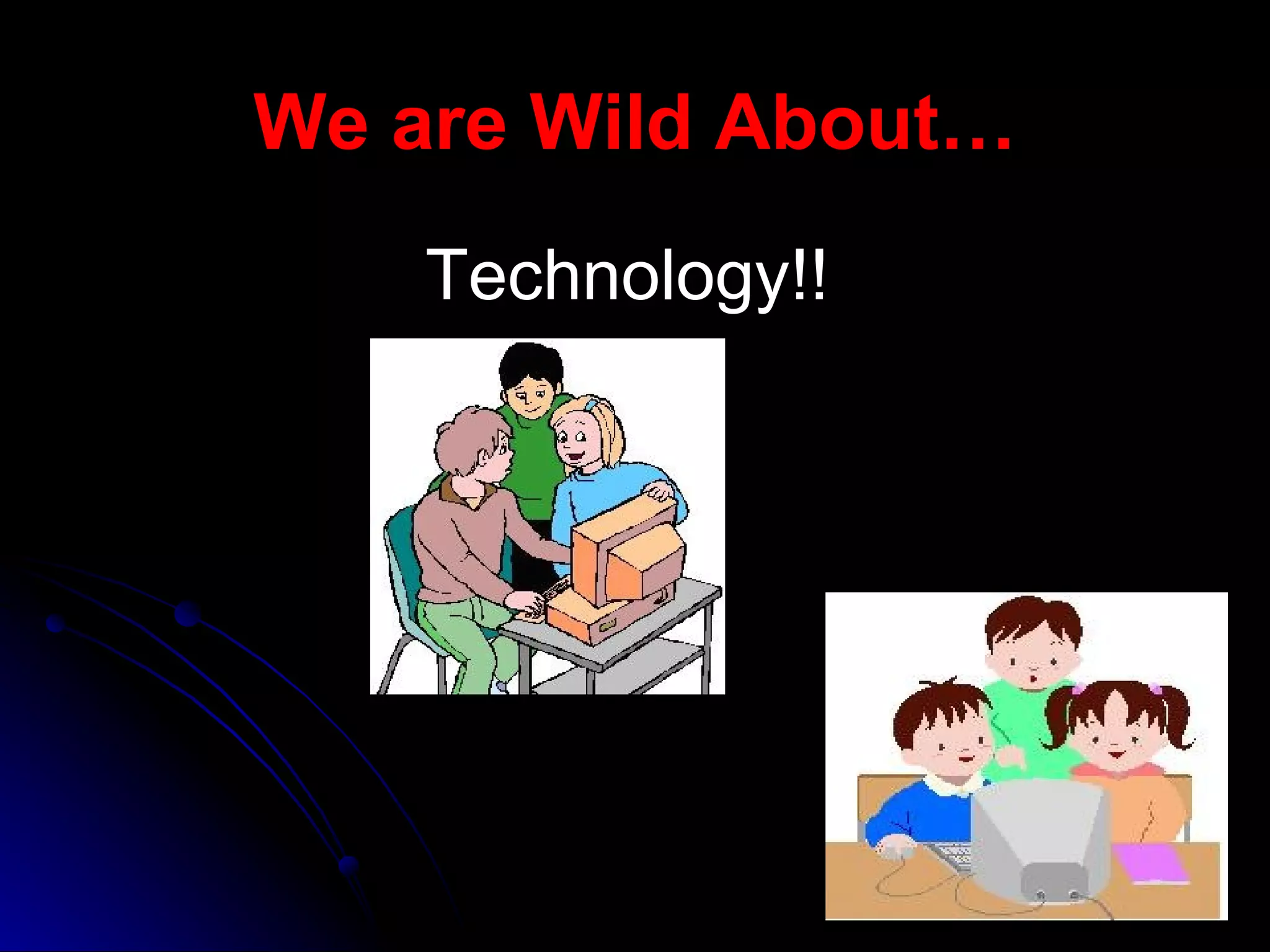 We are Wild About…

Technology!!